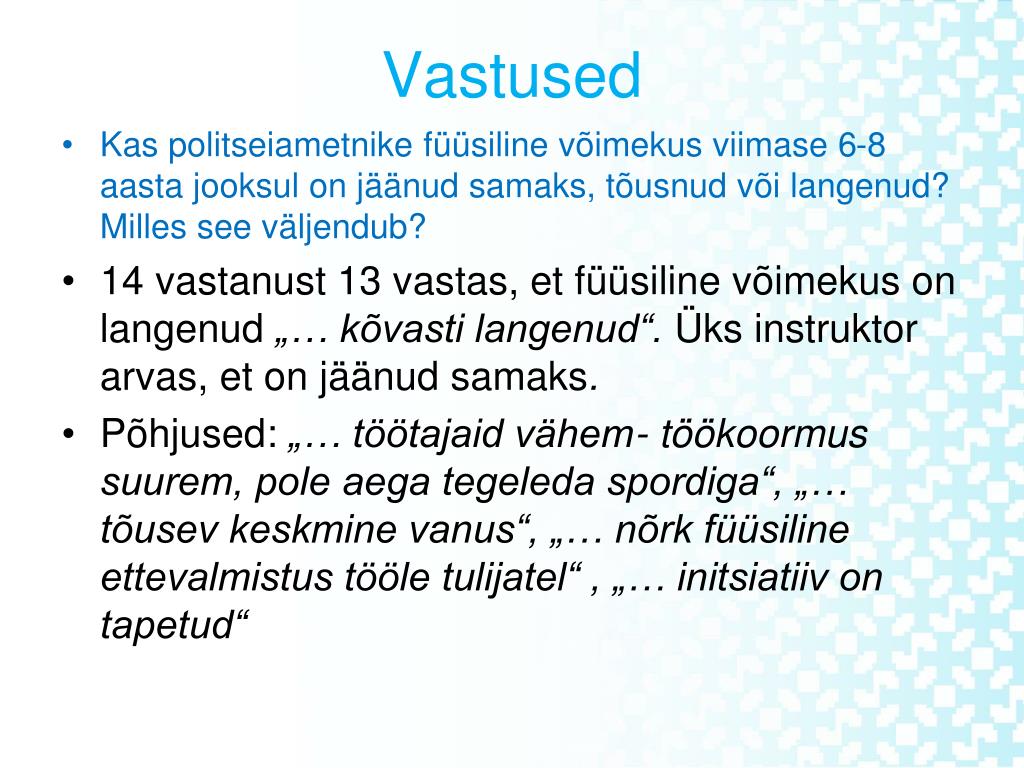 Vastused

• Kas politseiametnike füüsiline võimekus viimase 6-8 aasta jooksul on jäänud samaks, tõusnud või langenud? Milles see väljendub?
• 14 vastanust 13 vastas, et füüsiline võimekus on langenud „… kõvasti langenud“. Üks instruktor arvas, et on jäänud samaks.
• Põhjused: „… töötajaid vähem- töökoormus suurem, pole aega tegeleda spordiga“, „… tõusev keskmine vanus“, „… nõrk füüsiline ettevalmistus tööle tulijatel“ , „… initsiatiiv on tapetud“